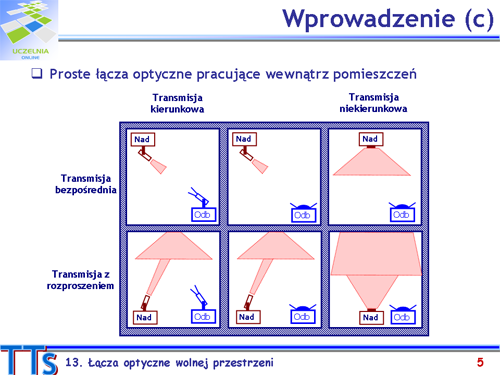 UCZELNIA ONLINE

Wprowadzenie (c)

❑ Proste łącza optyczne pracujące wewnątrz pomieszczeń

Transmisja kierunkowa

Transmisja niekierunkowa

Transmisja bezpośrednia

Transmisja z rozproszeniem

Nad
Odb
Nad
Odb
Nad
Odb
Nad
Odb
Nad
Odb
Nad
Odb

TTS 13. Łącza optyczne wolnej przestrzeni 5